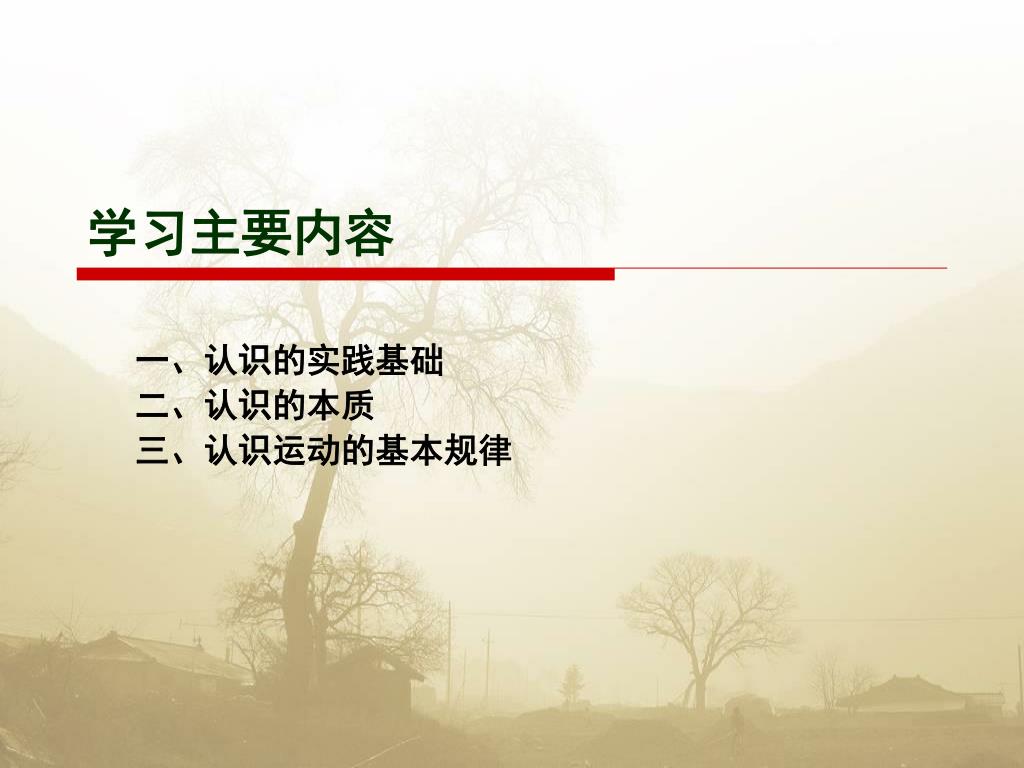 学习主要内容

一、认识的实践基础
二、认识的本质
三、认识运动的基本规律